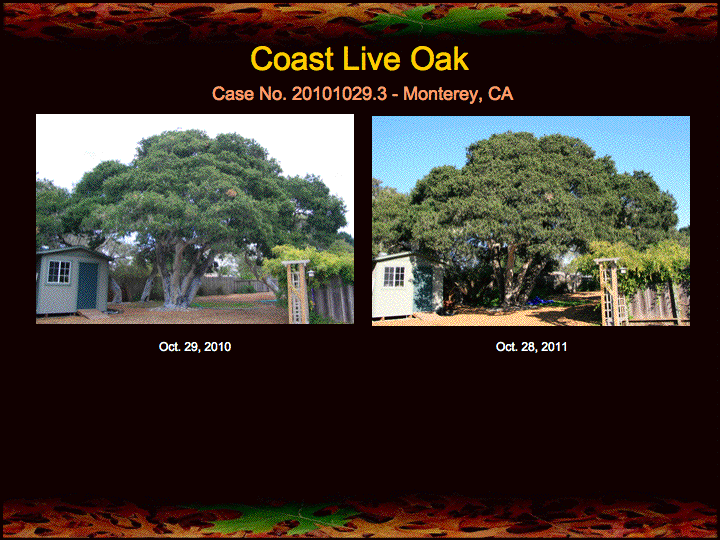 Coast Live Oak

Case No. 20101029.3 - Monterey, CA

Oct. 29, 2010

Oct. 28, 2011